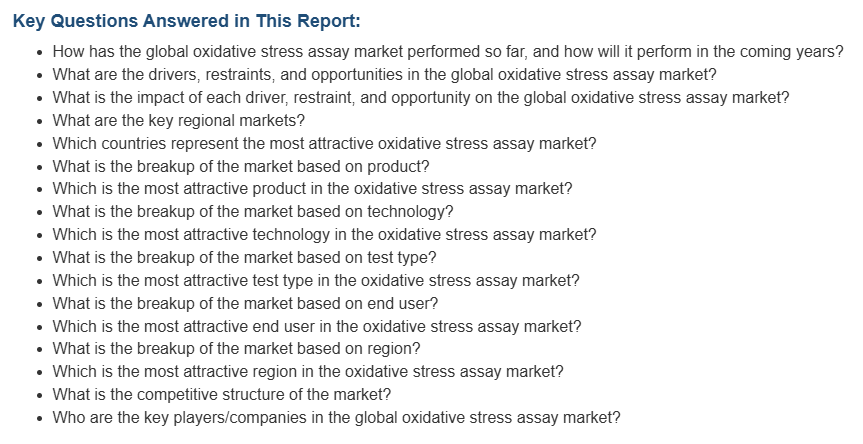 Key Questions Answered in This Report:

- How has the global oxidative stress assay market performed so far, and how will it perform in the coming years?
- What are the drivers, restraints, and opportunities in the global oxidative stress assay market?
- What is the impact of each driver, restraint, and opportunity on the global oxidative stress assay market?
- What are the key regional markets?
- Which countries represent the most attractive oxidative stress assay market?
- What is the breakup of the market based on product?
- Which is the most attractive product in the oxidative stress assay market?
- What is the breakup of the market based on technology?
- Which is the most attractive technology in the oxidative stress assay market?
- What is the breakup of the market based on test type?
- Which is the most attractive test type in the oxidative stress assay market?
- What is the breakup of the market based on end user?
- Which is the most attractive end user in the oxidative stress assay market?
- What is the breakup of the market based on region?
- Which is the most attractive region in the oxidative stress assay market?
- What is the competitive structure of the market?
- Who are the key players/companies in the global oxidative stress assay market?